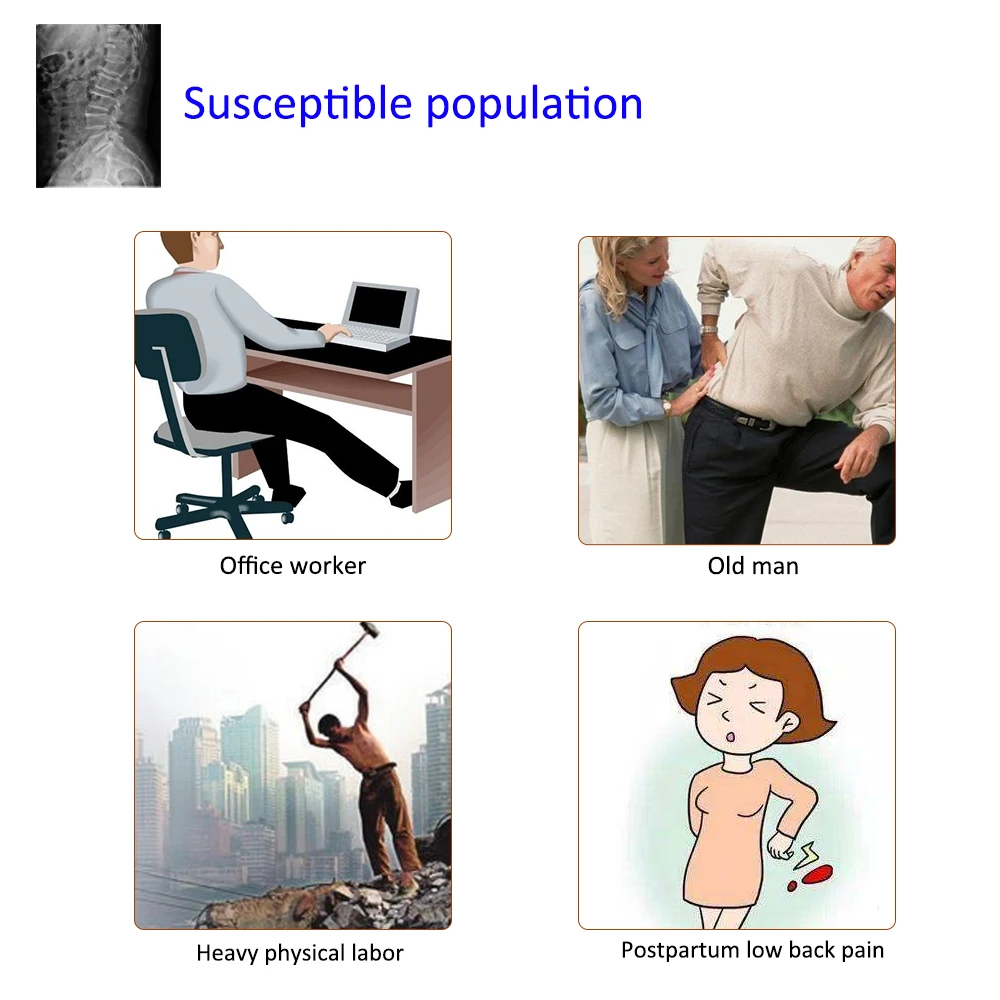 Susceptible population

Office worker

Old man

Heavy physical labor

Postpartum low back pain